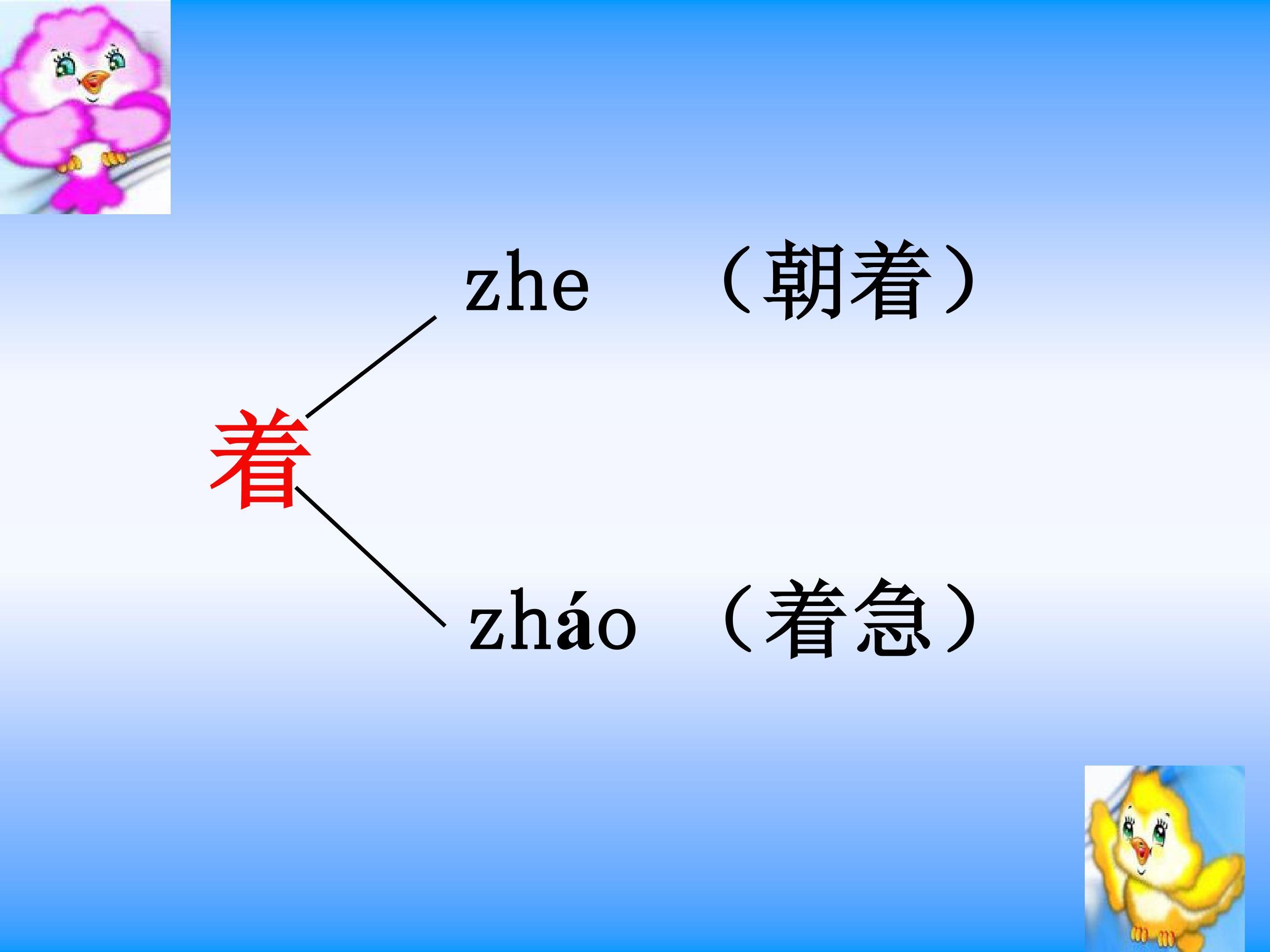 着

zhe （朝着）

zháo （着急）